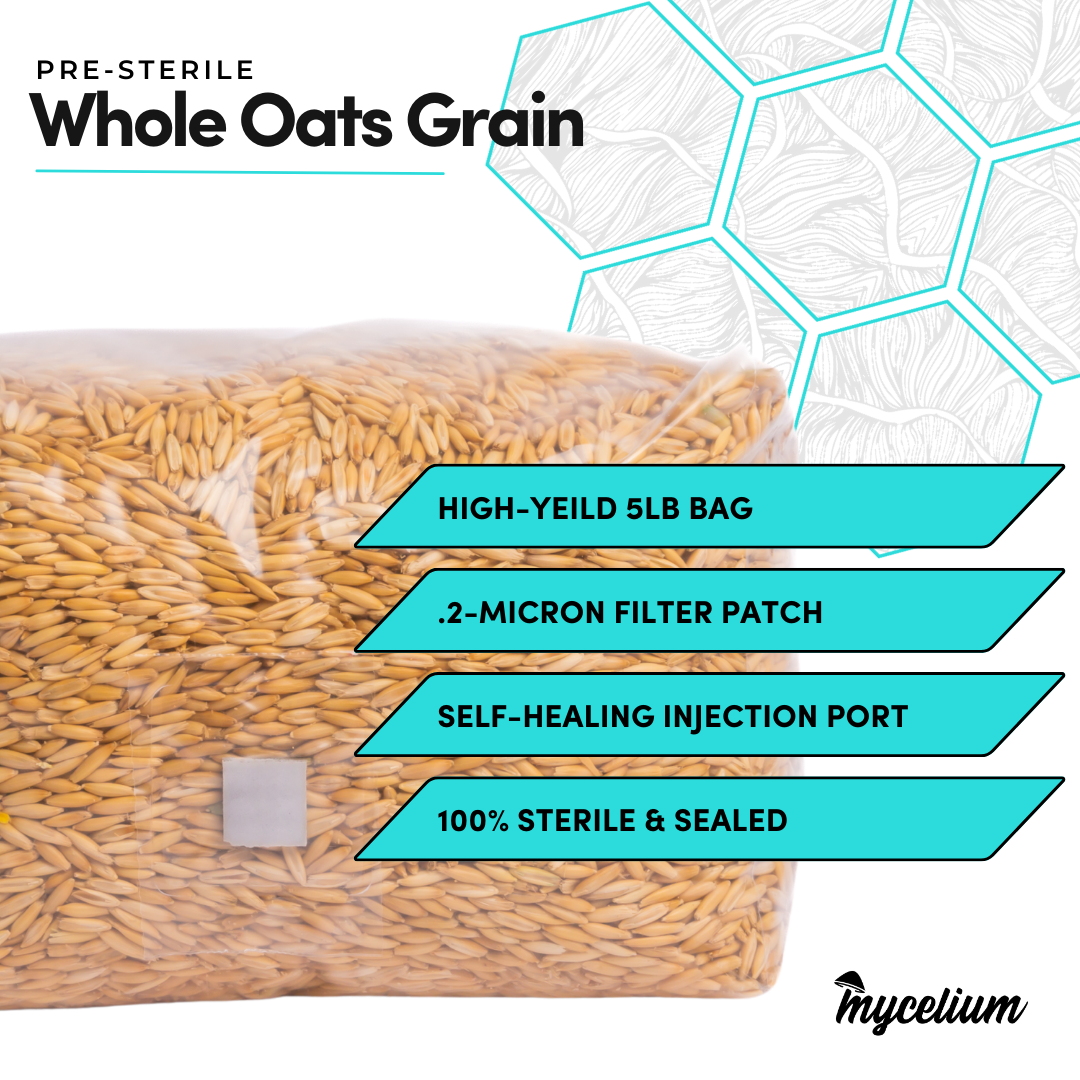 PRE-STERILE
Whole Oats Grain

HIGH-YEILD 5LB BAG

.2-MICRON FILTER PATCH

SELF-HEALING INJECTION PORT

100% STERILE & SEALED

mycelium